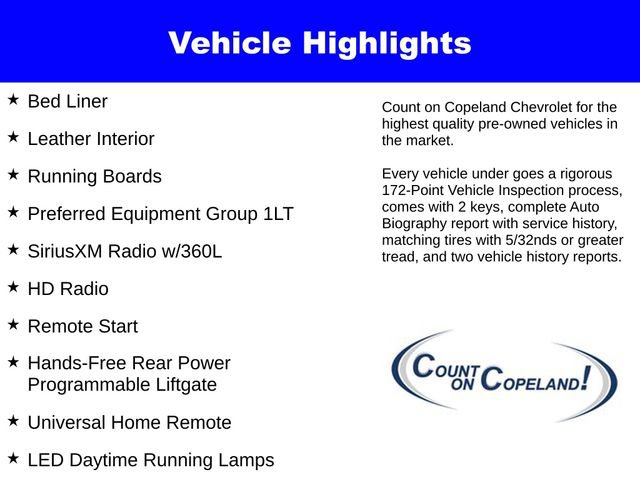 Vehicle Highlights

★ Bed Liner

★ Leather Interior

★ Running Boards

★ Preferred Equipment Group 1LT

★ SiriusXM Radio w/360L

★ HD Radio

★ Remote Start

★ Hands-Free Rear Power Programmable Liftgate

★ Universal Home Remote

★ LED Daytime Running Lamps

Count on Copeland Chevrolet for the highest quality pre-owned vehicles in the market.

Every vehicle under goes a rigorous 172-Point Vehicle Inspection process, comes with 2 keys, complete Auto Biography report with service history, matching tires with 5/32nds or greater tread, and two vehicle history reports.

COUNT ON COPELAND!